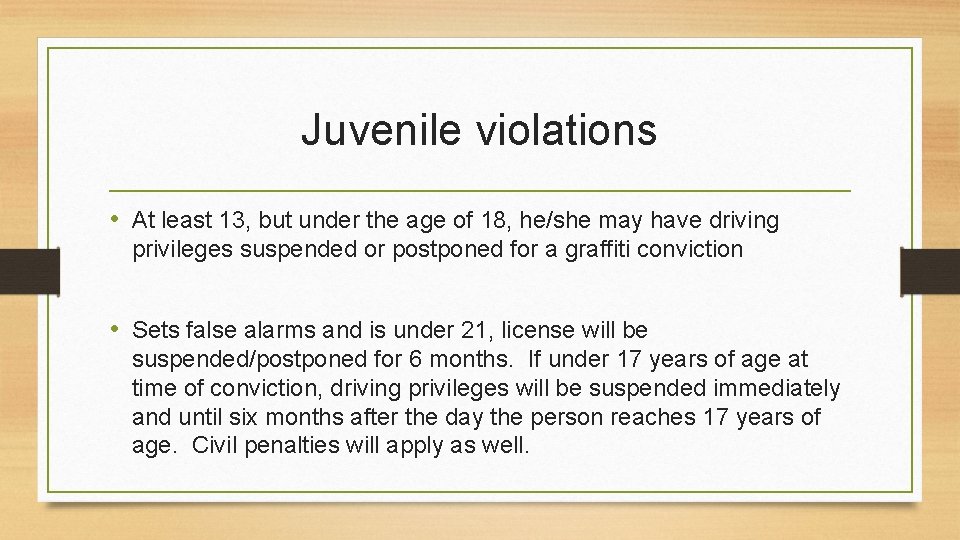 Juvenile violations

• At least 13, but under the age of 18, he/she may have driving privileges suspended or postponed for a graffiti conviction

• Sets false alarms and is under 21, license will be suspended/postponed for 6 months. If under 17 years of age at time of conviction, driving privileges will be suspended immediately and until six months after the day the person reaches 17 years of age. Civil penalties will apply as well.